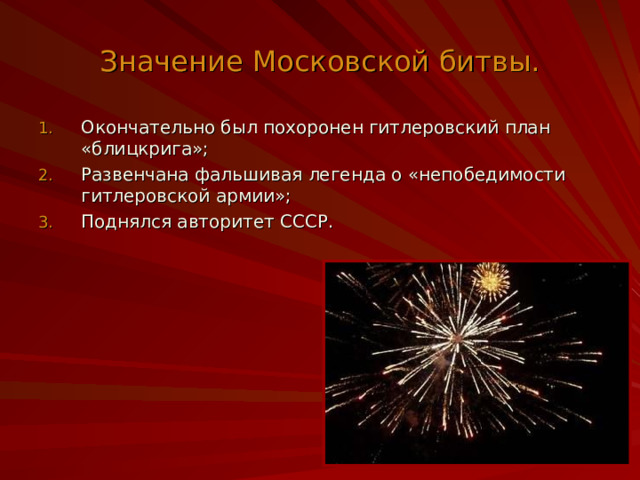 Значение Московской битвы.

1. Окончательно был похоронен гитлеровский план «блицкрига»;
2. Развенчана фальшивая легенда о «непобедимости гитлеровской армии»;
3. Поднялся авторитет СССР.